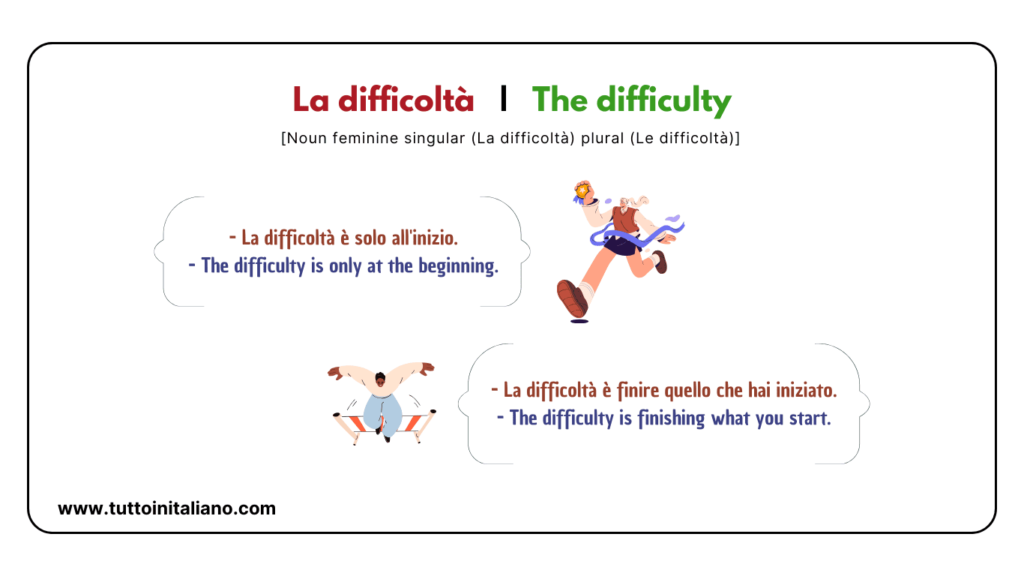 La difficoltà | The difficulty

[Noun feminine singular (La difficoltà) plural (Le difficoltà)]

- La difficoltà è solo all'inizio.
- The difficulty is only at the beginning.

- La difficoltà è finire quello che hai iniziato.
- The difficulty is finishing what you start.

www.tuttoinitaliano.com